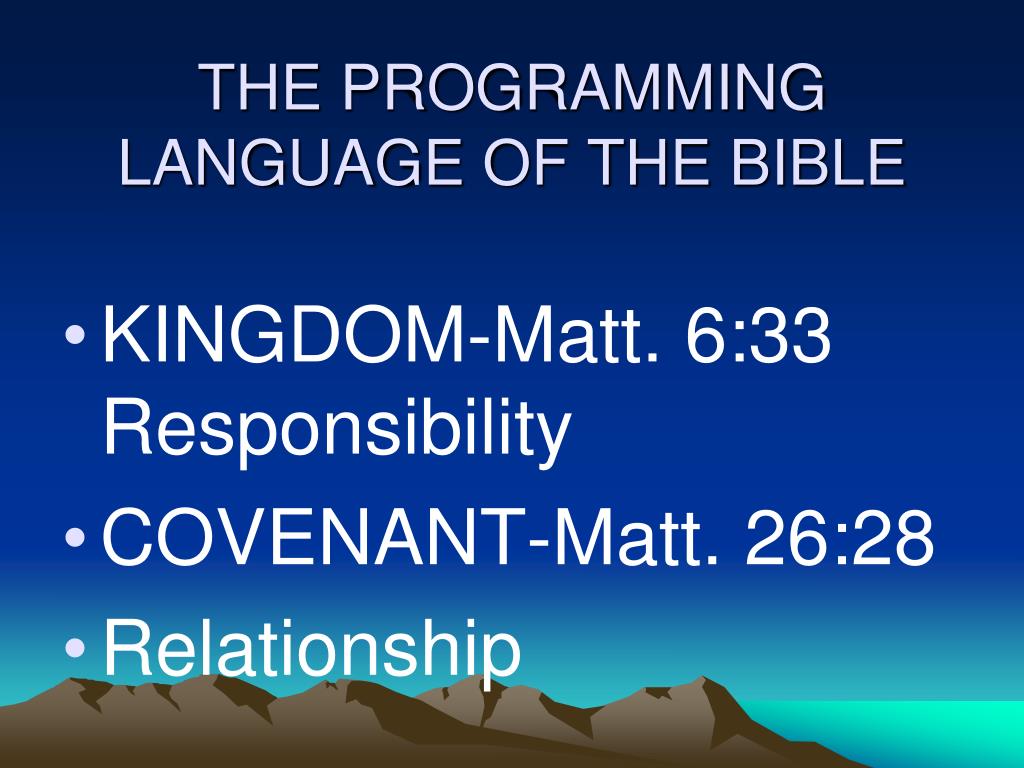 THE PROGRAMMING LANGUAGE OF THE BIBLE

• KINGDOM-Matt. 6:33 Responsibility
• COVENANT-Matt. 26:28
• Relationship